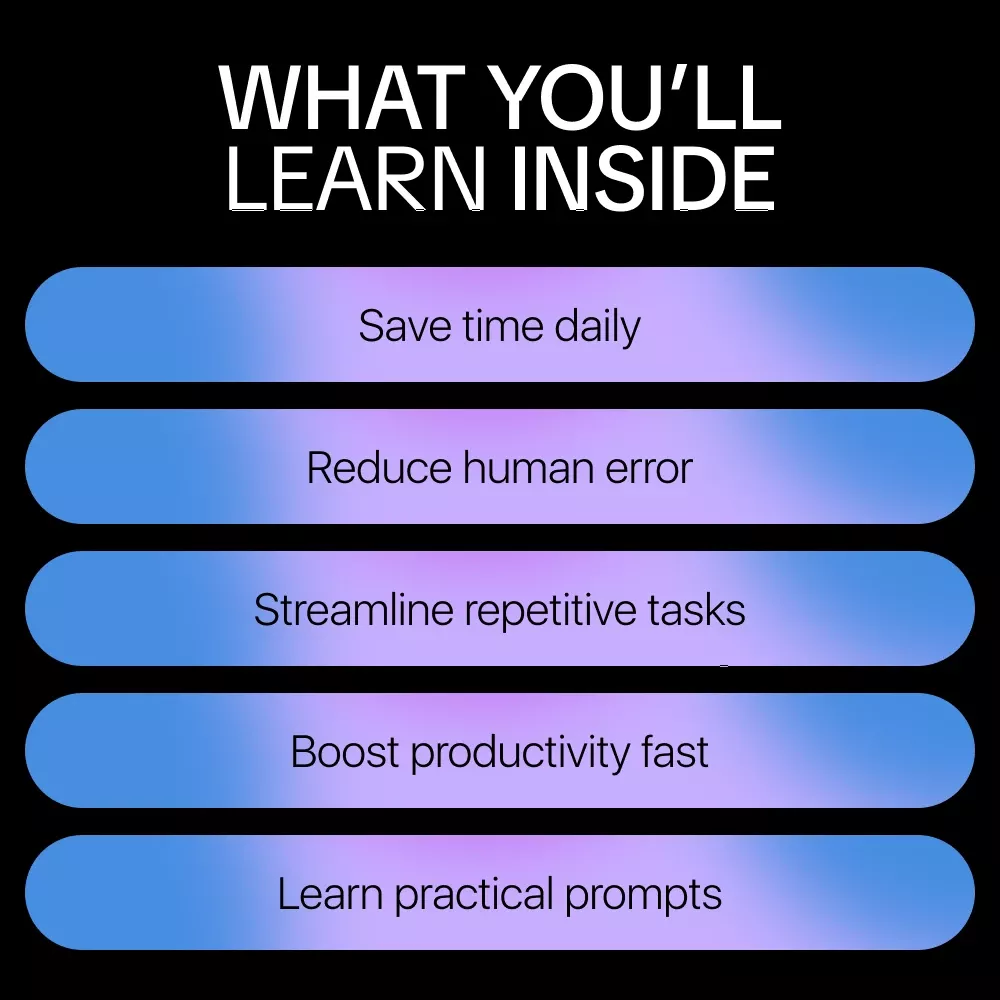 WHAT YOU'LL LEARN INSIDE

Save time daily

Reduce human error

Streamline repetitive tasks

Boost productivity fast

Learn practical prompts